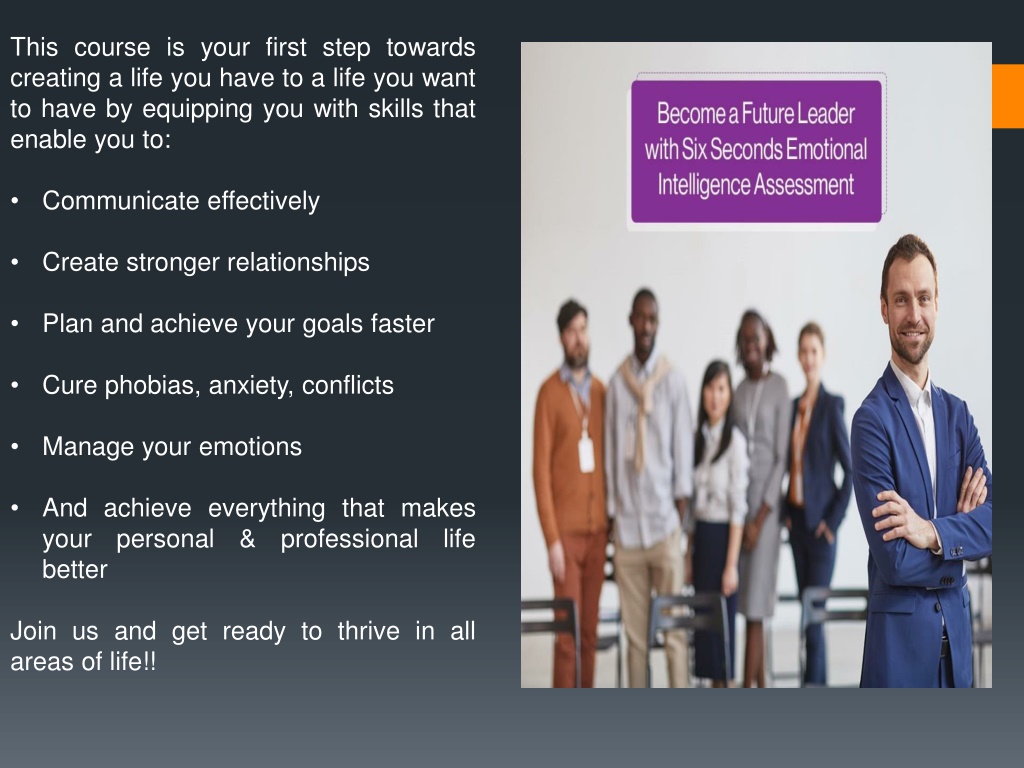 This course is your first step towards creating a life you have to a life you want to have by equipping you with skills that enable you to:

• Communicate effectively

• Create stronger relationships

• Plan and achieve your goals faster

• Cure phobias, anxiety, conflicts

• Manage your emotions

• And achieve everything that makes your personal & professional life better

Join us and get ready to thrive in all areas of life!!

Become a Future Leader with Six Seconds Emotional Intelligence Assessment